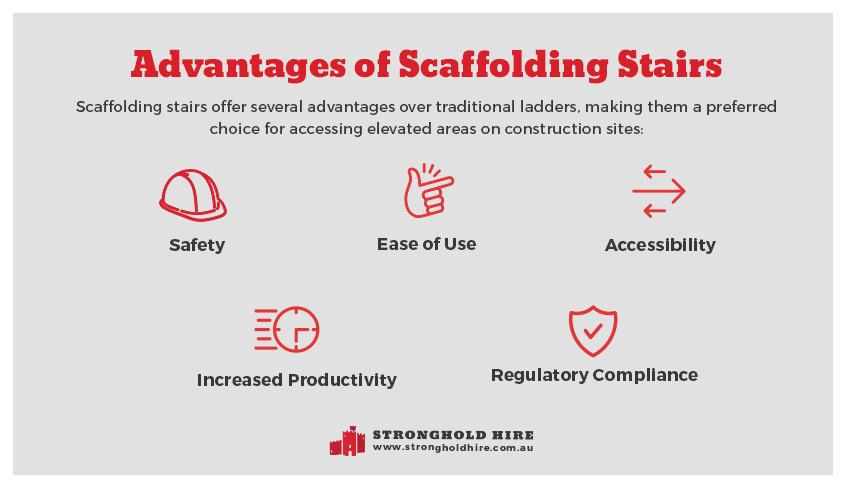 Advantages of Scaffolding Stairs

Scaffolding stairs offer several advantages over traditional ladders, making them a preferred choice for accessing elevated areas on construction sites:

Safety

Ease of Use

Accessibility

Increased Productivity

Regulatory Compliance

STRONGHOLD HIRE
www.strongholdhire.com.au